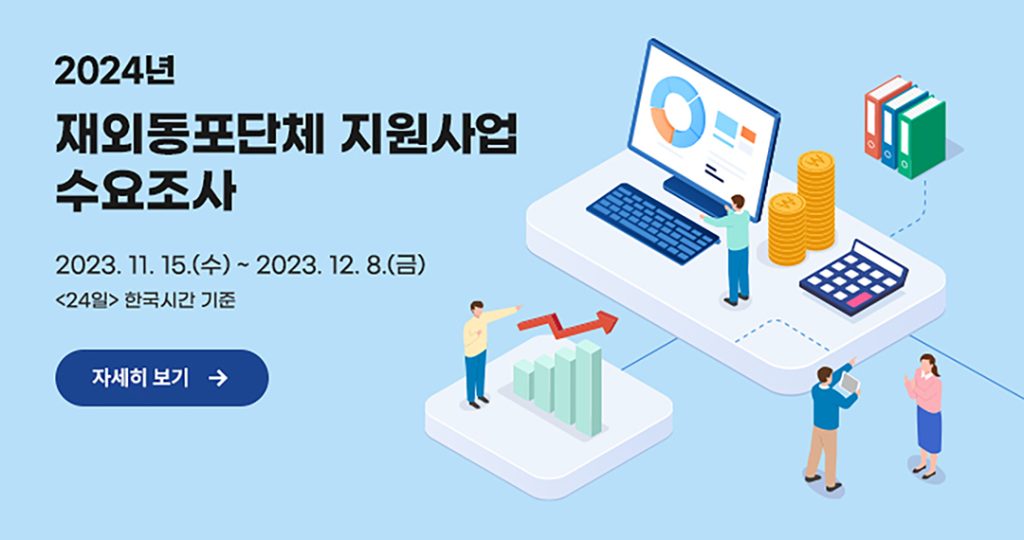 2024년
재외동포단체 지원사업
수요조사

2023. 11. 15.(수) ~ 2023. 12. 8.(금)
<24일> 한국시간 기준

자세히 보기 →